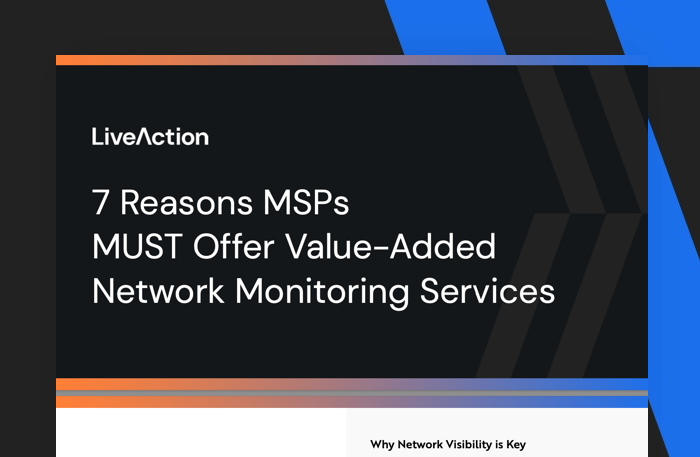 LiveAction

7 Reasons MSPs MUST Offer Value-Added Network Monitoring Services

Why Network Visibility is Key